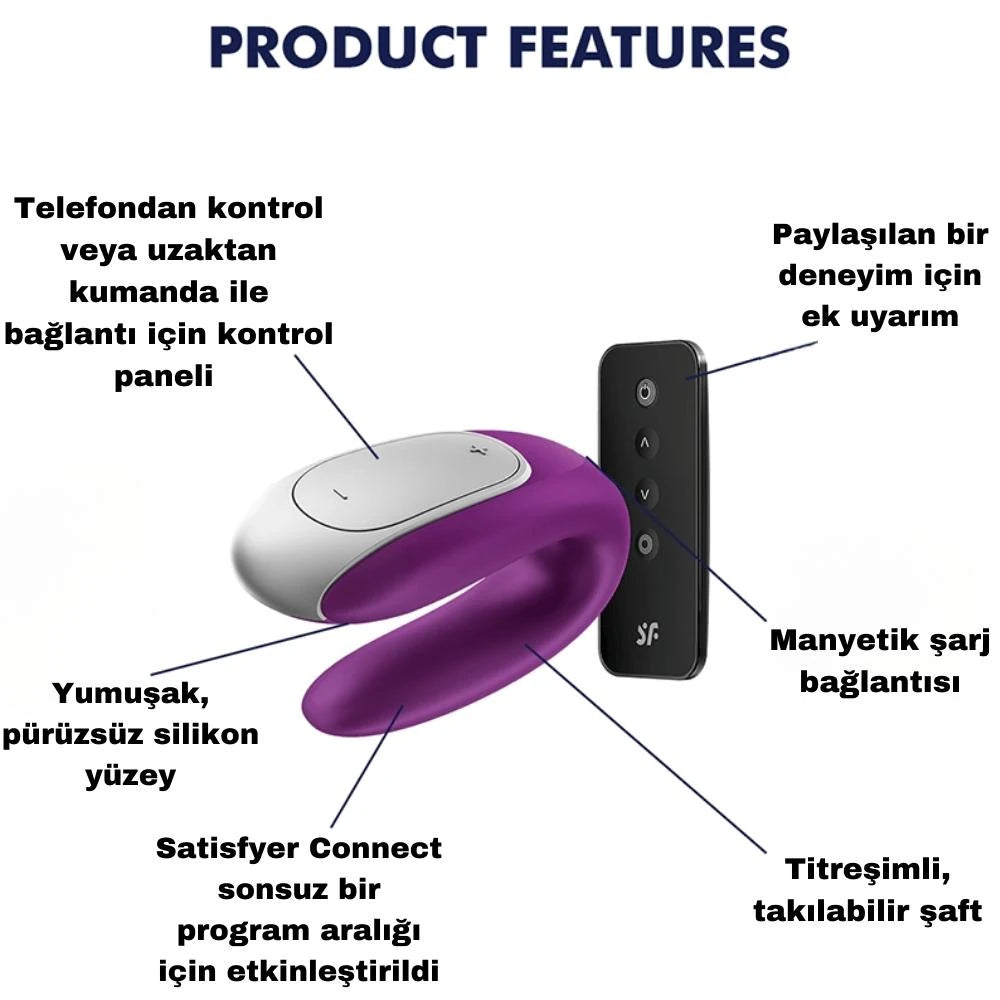 PRODUCT FEATURES

Telefondan kontrol veya uzaktan kumanda ile bağlantı için kontrol paneli

Paylaşılan bir deneyim için ek uyarım

Manyetik şarj bağlantısı

Yumuşak, pürüzsüz silikon yüzey

Satisfyer Connect sonsuz bir program aralığı için etkinleştirildi

Titreşimli, takılabilir şaft

SF